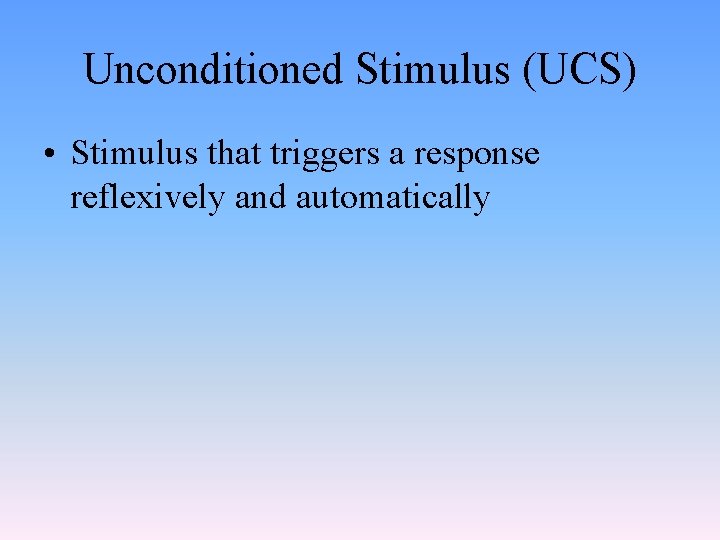 Unconditioned Stimulus (UCS)

• Stimulus that triggers a response reflexively and automatically